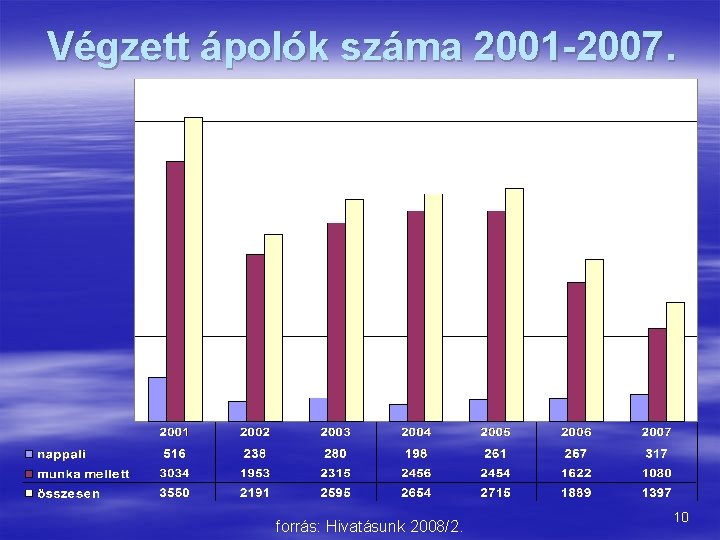 Végzett ápolók száma 2001-2007.

| | 2001 | 2002 | 2003 | 2004 | 2005 | 2006 | 2007 |
|---|---|---|---|---|---|---|---|
| nappali | 516 | 238 | 280 | 198 | 261 | 267 | 317 |
| munka mellett | 3034 | 1953 | 2315 | 2456 | 2454 | 1622 | 1080 |
| összesen | 3550 | 2191 | 2595 | 2654 | 2715 | 1889 | 1397 |

forrás: Hivatásunk 2008/2.

10